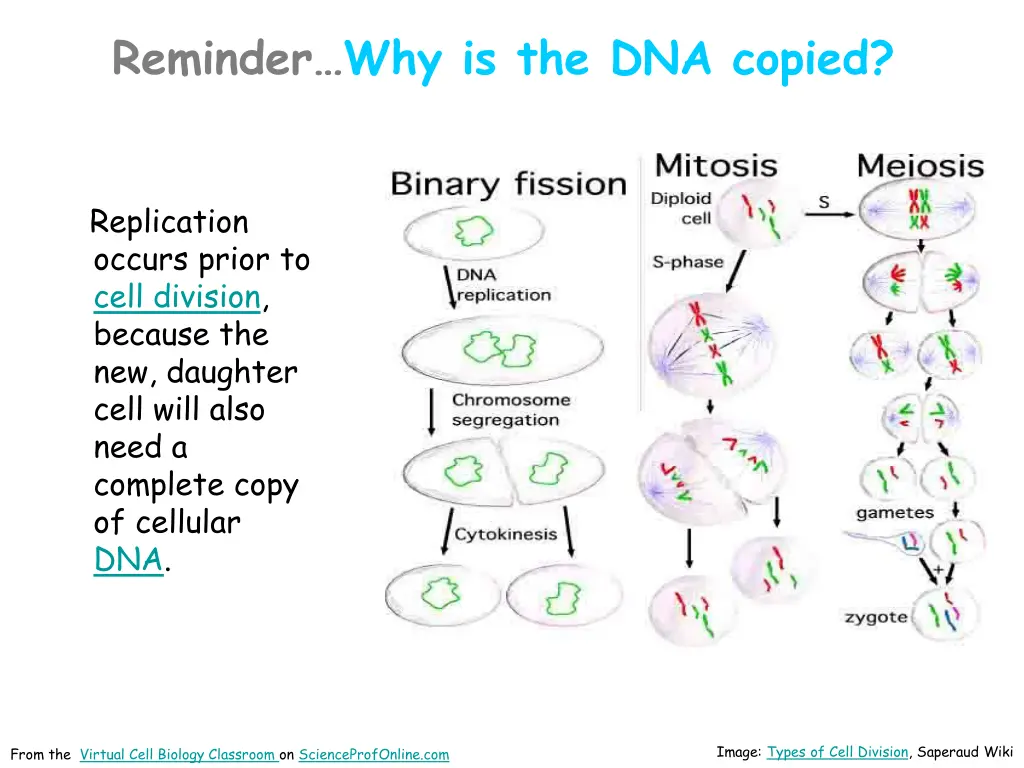 Reminder…Why is the DNA copied?

Replication occurs prior to cell division, because the new, daughter cell will also need a complete copy of cellular DNA.

Binary fission

DNA replication

Chromosome segregation

Cytokinesis

Mitosis

Diploid cell

S-phase

Meiosis

S

gametes

+

zygote

From the Virtual Cell Biology Classroom on ScienceProfOnline.com

Image: Types of Cell Division, Saperaud Wiki